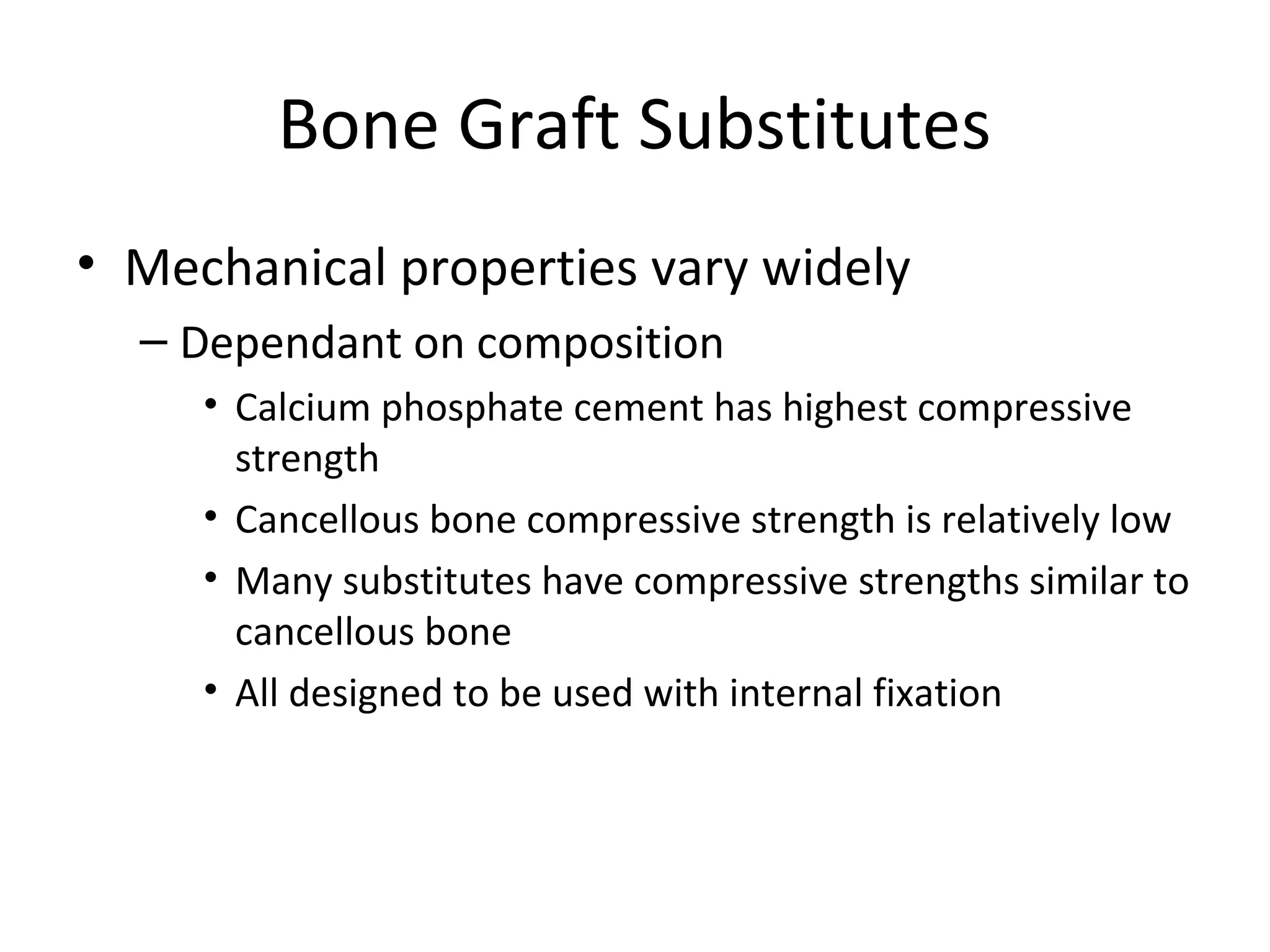 Bone Graft Substitutes

• Mechanical properties vary widely
 – Dependant on composition
  • Calcium phosphate cement has highest compressive strength
  • Cancellous bone compressive strength is relatively low
  • Many substitutes have compressive strengths similar to cancellous bone
  • All designed to be used with internal fixation